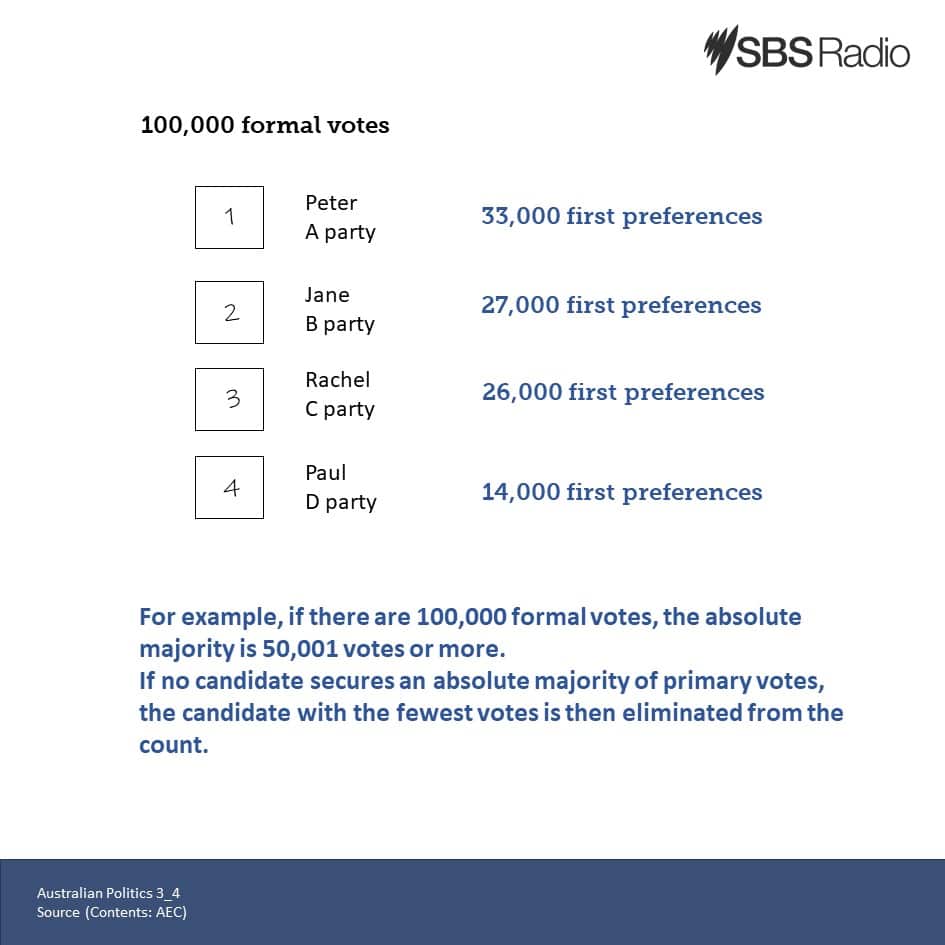 SBS Radio

100,000 formal votes

1 Peter
A party
33,000 first preferences

2 Jane
B party
27,000 first preferences

3 Rachel
C party
26,000 first preferences

4 Paul
D party
14,000 first preferences

For example, if there are 100,000 formal votes, the absolute majority is 50,001 votes or more.
If no candidate secures an absolute majority of primary votes, the candidate with the fewest votes is then eliminated from the count.

Australian Politics 3_4
Source (Contents: AEC)